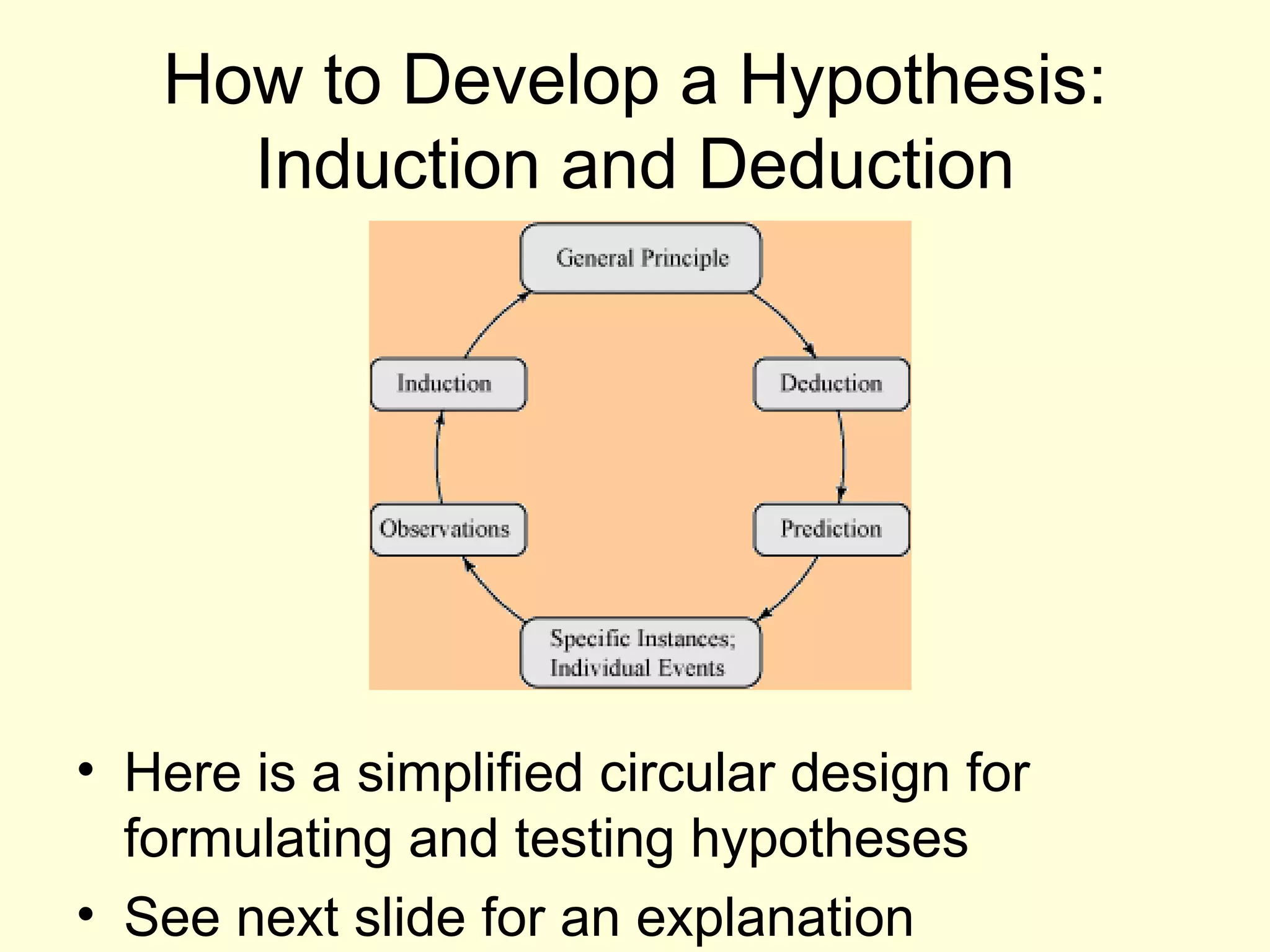 How to Develop a Hypothesis: Induction and Deduction

General Principle

Deduction

Prediction

Specific Instances; Individual Events

Observations

Induction

• Here is a simplified circular design for formulating and testing hypotheses
• See next slide for an explanation